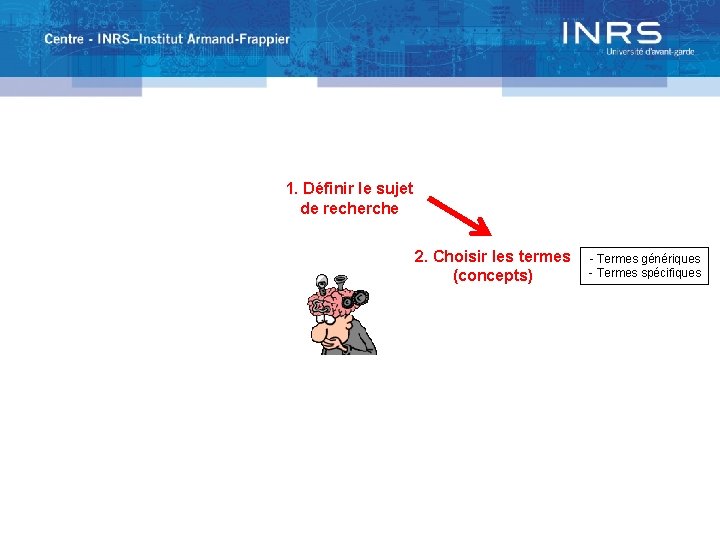 Centre - INRS–Institut Armand-Frappier

INRS
Université d'avant-garde

1. Définir le sujet de recherche

2. Choisir les termes (concepts)

- Termes génériques
- Termes spécifiques